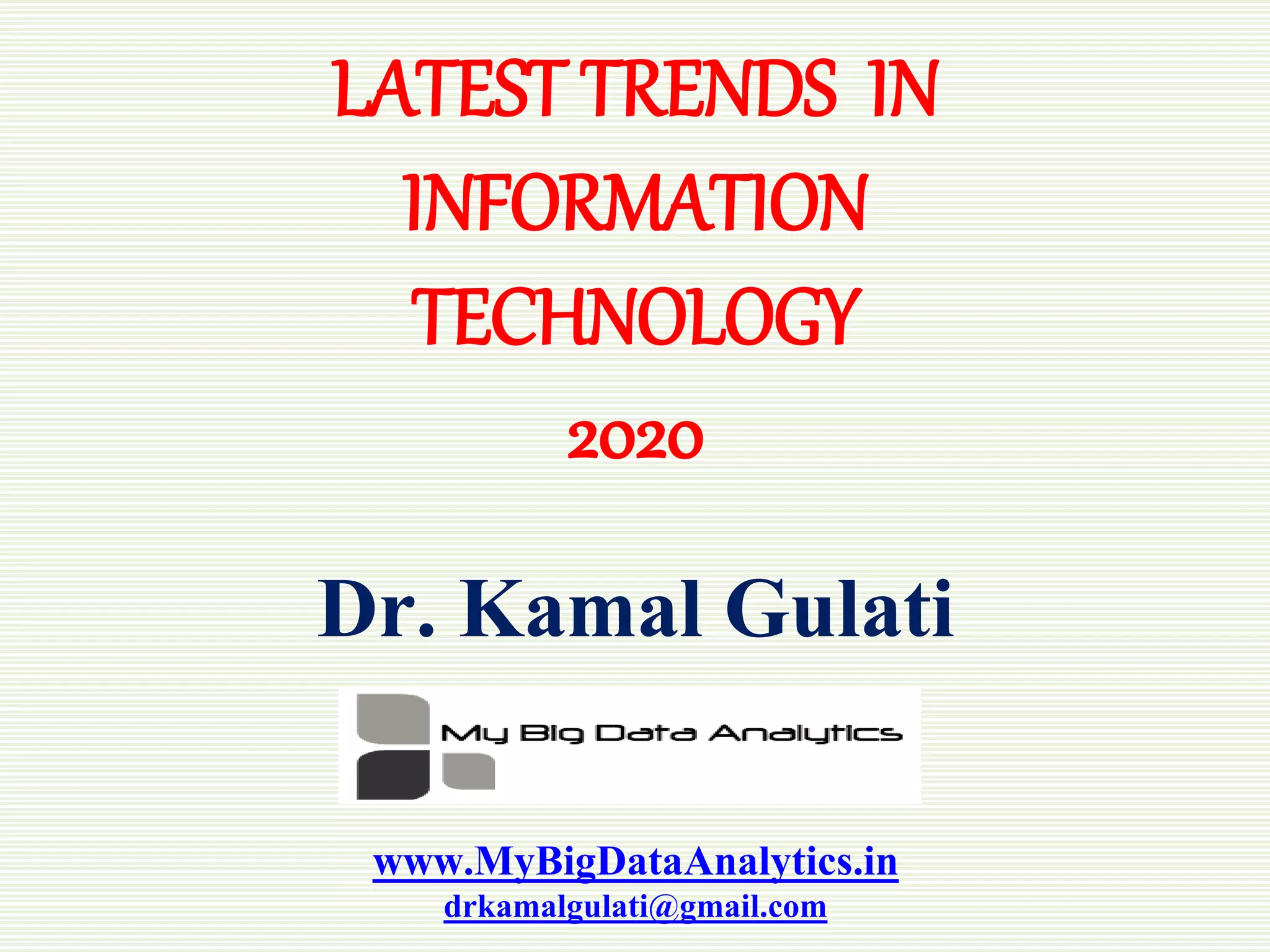 LATEST TRENDS IN INFORMATION TECHNOLOGY

2020

Dr. Kamal Gulati

My Big Data Analytics

www.MyBigDataAnalytics.in
drkamalgulati@gmail.com